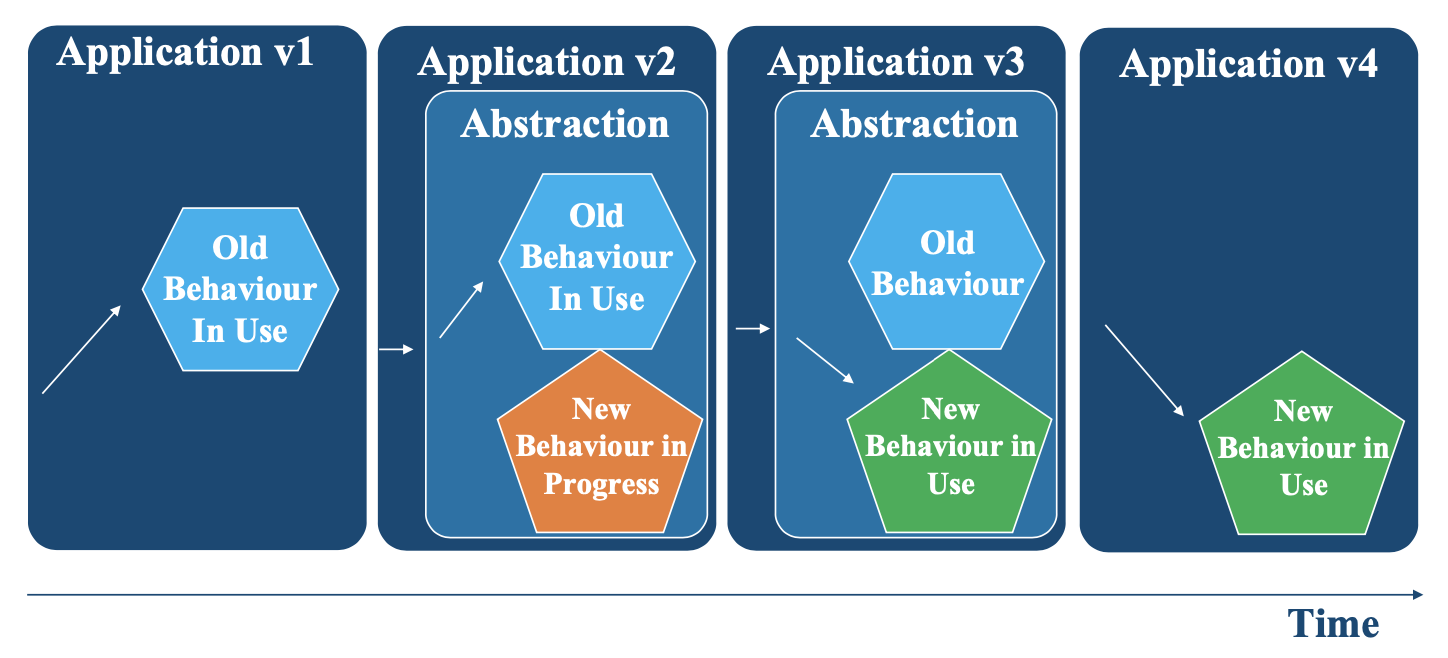 Application v1

Old Behaviour In Use

Application v2

Abstraction

Old Behaviour In Use

New Behaviour in Progress

Application v3

Abstraction

Old Behaviour

New Behaviour in Use

Application v4

New Behaviour in Use

Time